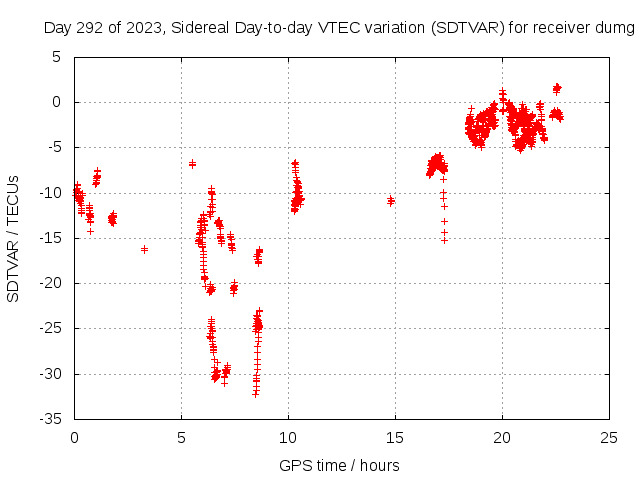 Day 292 of 2023, Sidereal Day-to-day VTEC variation (SDTVAR) for receiver dumg

SDTVAR / TECUs

5
0
-5
-10
-15
-20
-25
-30
-35

0
5
10
15
20
25

GPS time / hours